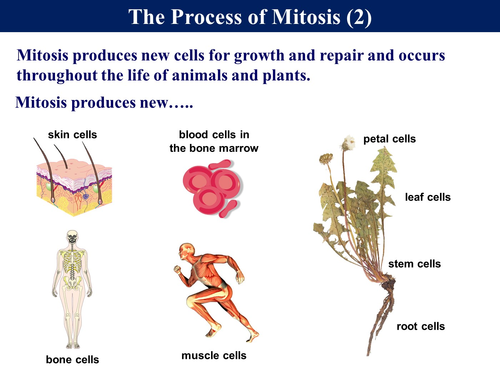 The Process of Mitosis (2)

Mitosis produces new cells for growth and repair and occurs throughout the life of animals and plants.

Mitosis produces new…..

skin cells

blood cells in the bone marrow

petal cells

leaf cells

stem cells

root cells

bone cells

muscle cells